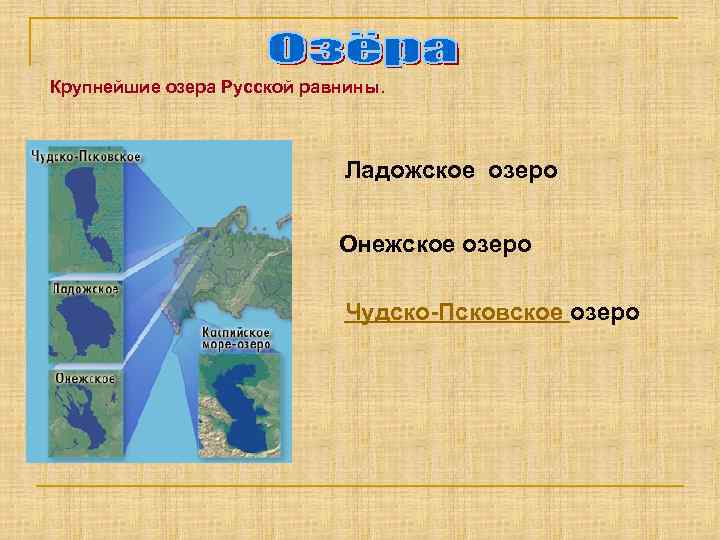 Озёра

Крупнейшие озера Русской равнины.

Чудско-Псковское

Ладожское

Онежское

Каспийское море-озеро

Ладожское озеро

Онежское озеро

Чудско-Псковское озеро